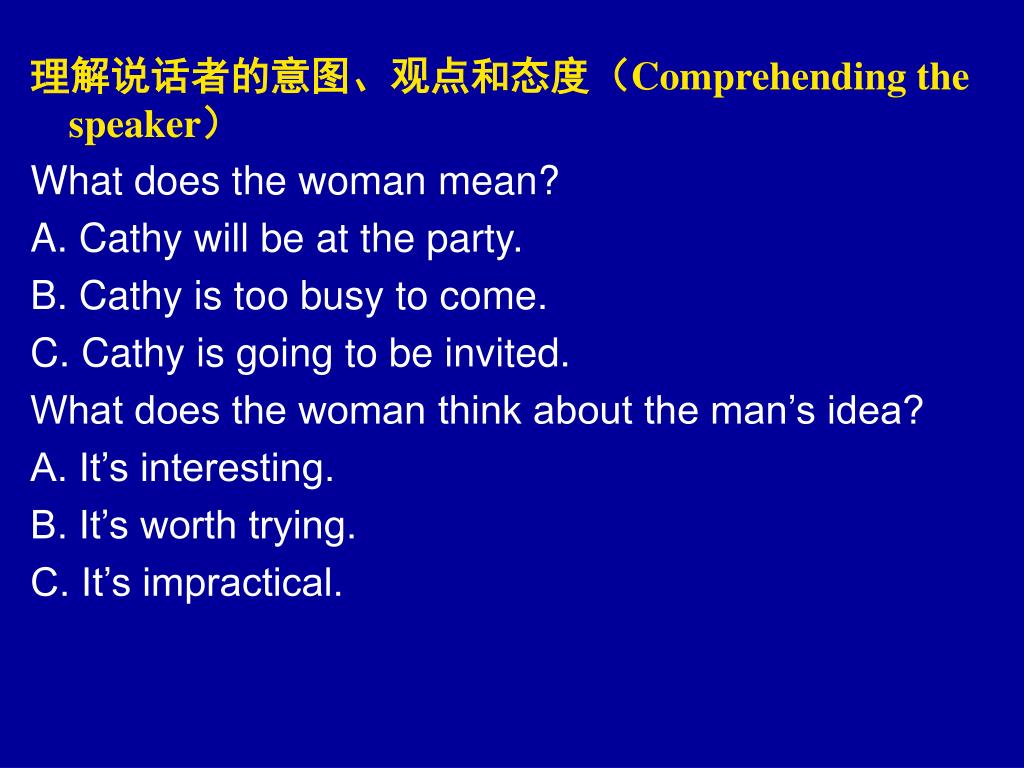 理解说话者的意图、观点和态度（Comprehending the speaker）

What does the woman mean?

A. Cathy will be at the party.

B. Cathy is too busy to come.

C. Cathy is going to be invited.

What does the woman think about the man’s idea?

A. It’s interesting.

B. It’s worth trying.

C. It’s impractical.